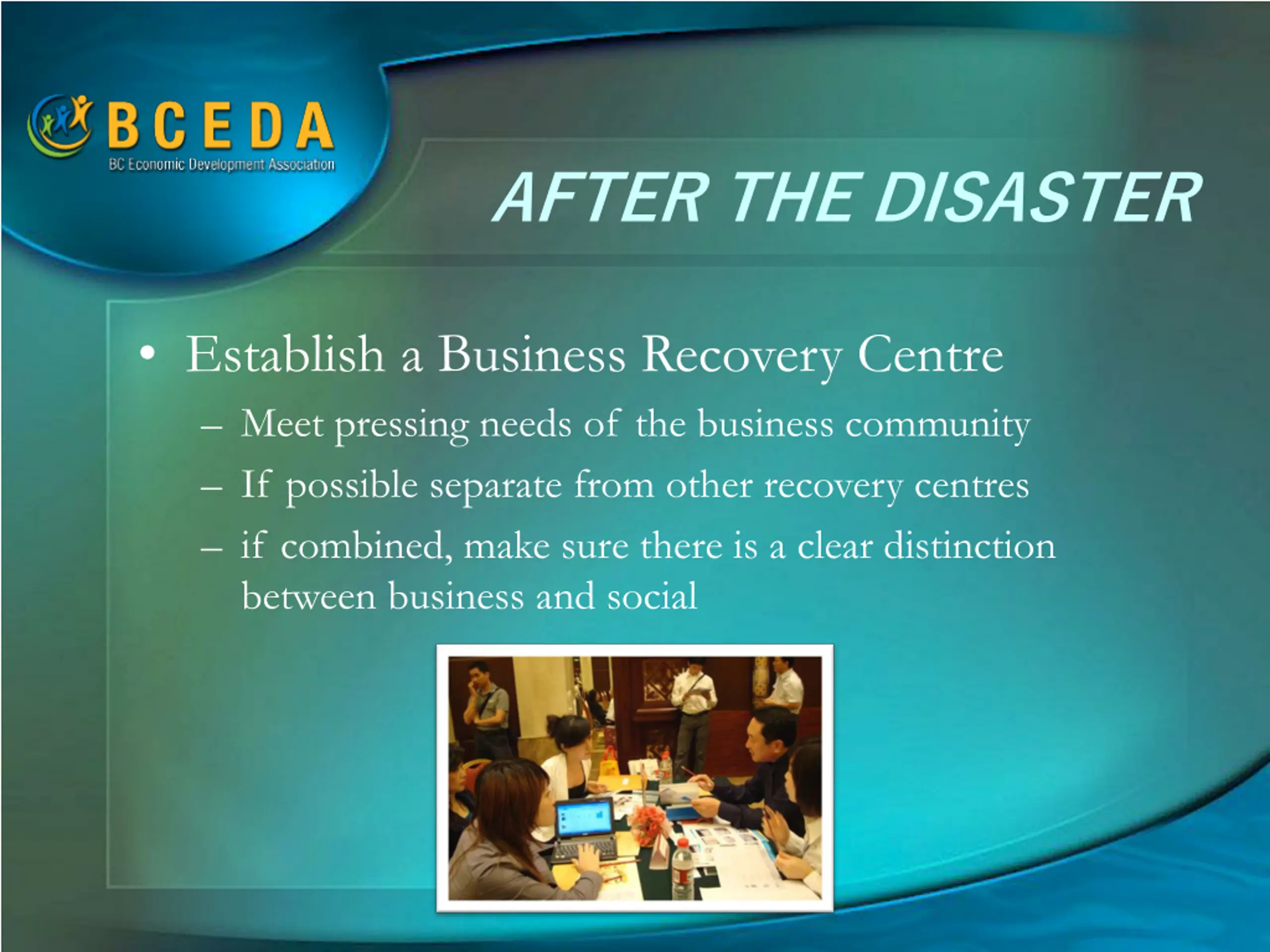 BCEDA
BC Economic Development Association

AFTER THE DISASTER

• Establish a Business Recovery Centre
– Meet pressing needs of the business community
– If possible separate from other recovery centres
– if combined, make sure there is a clear distinction between business and social